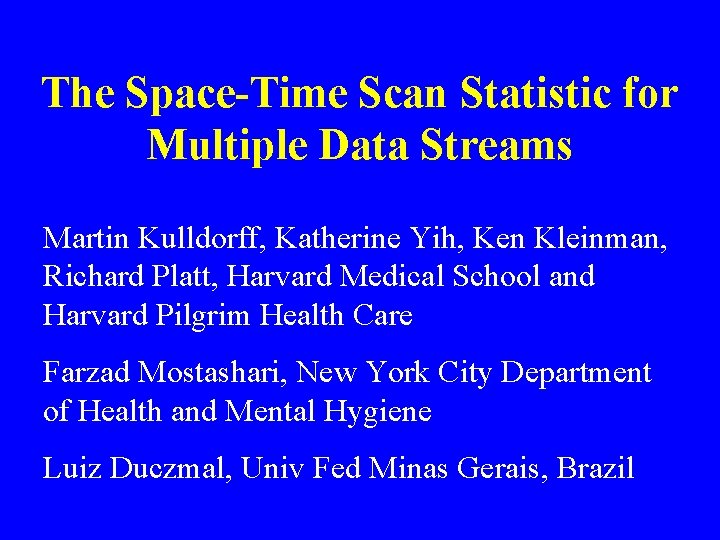 The Space-Time Scan Statistic for Multiple Data Streams

Martin Kulldorff, Katherine Yih, Ken Kleinman, Richard Platt, Harvard Medical School and Harvard Pilgrim Health Care

Farzad Mostashari, New York City Department of Health and Mental Hygiene

Luiz Duczmal, Univ Fed Minas Gerais, Brazil